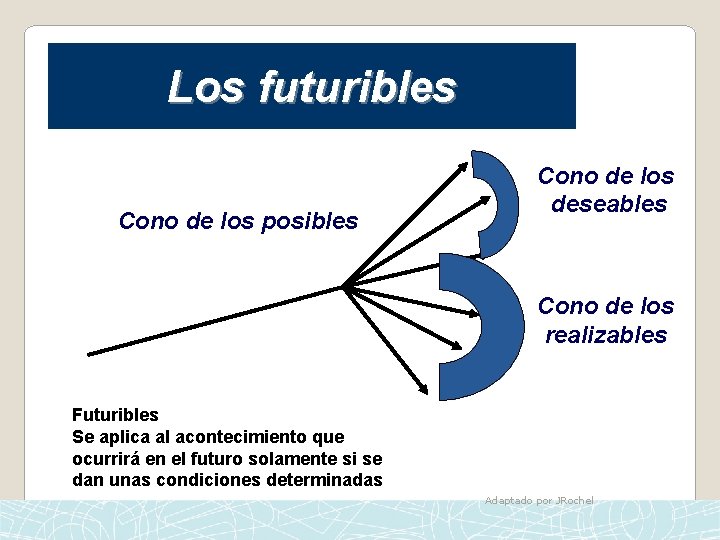 Los futuribles

Cono de los posibles

Cono de los deseables

Cono de los realizables

Futuribles
Se aplica al acontecimiento que ocurrirá en el futuro solamente si se dan unas condiciones determinadas

Adaptado por JRochel